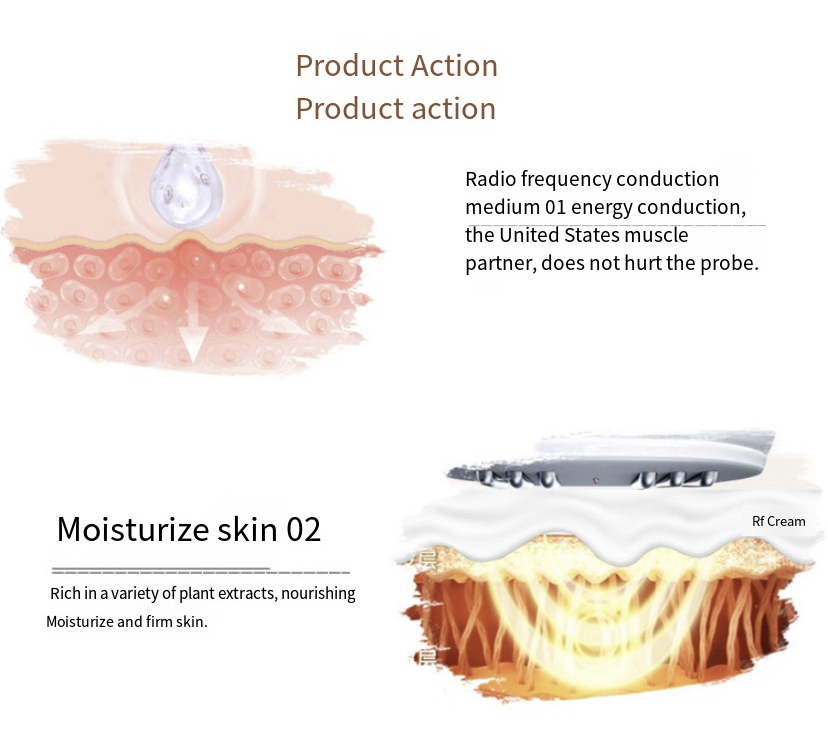 Product Action
Product action

Radio frequency conduction medium 01 energy conduction, the United States muscle partner, does not hurt the probe.

Moisturize skin 02

Rich in a variety of plant extracts, nourishing Moisturize and firm skin.

Rf Cream